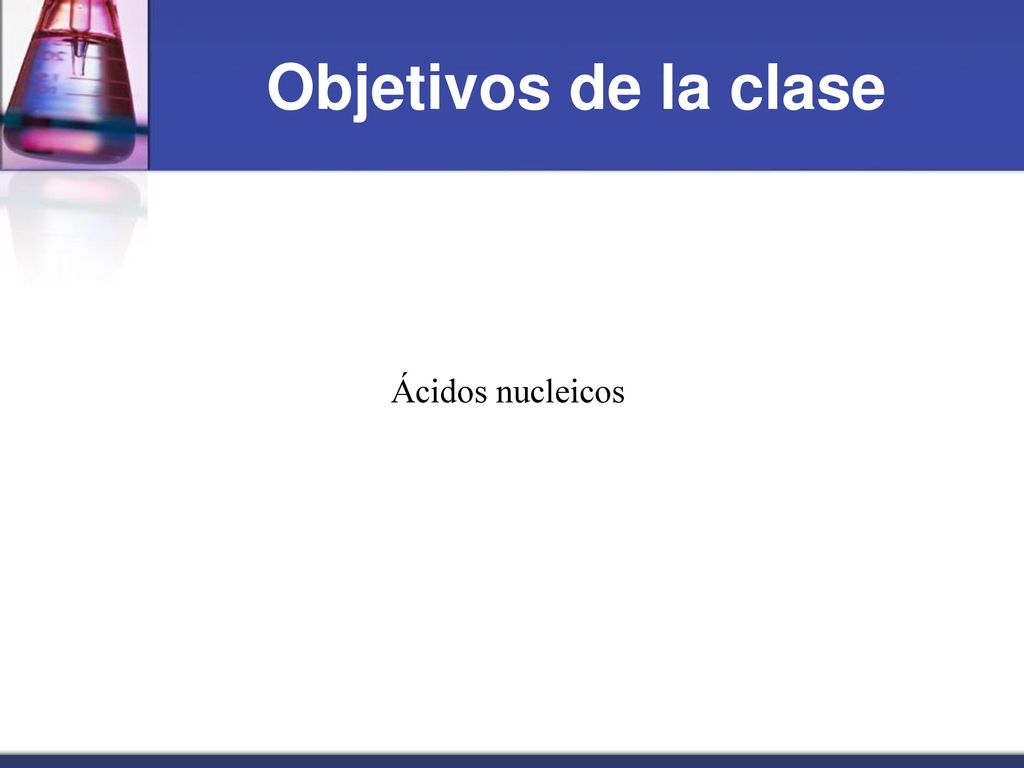 Objetivos de la clase

Ácidos nucleicos